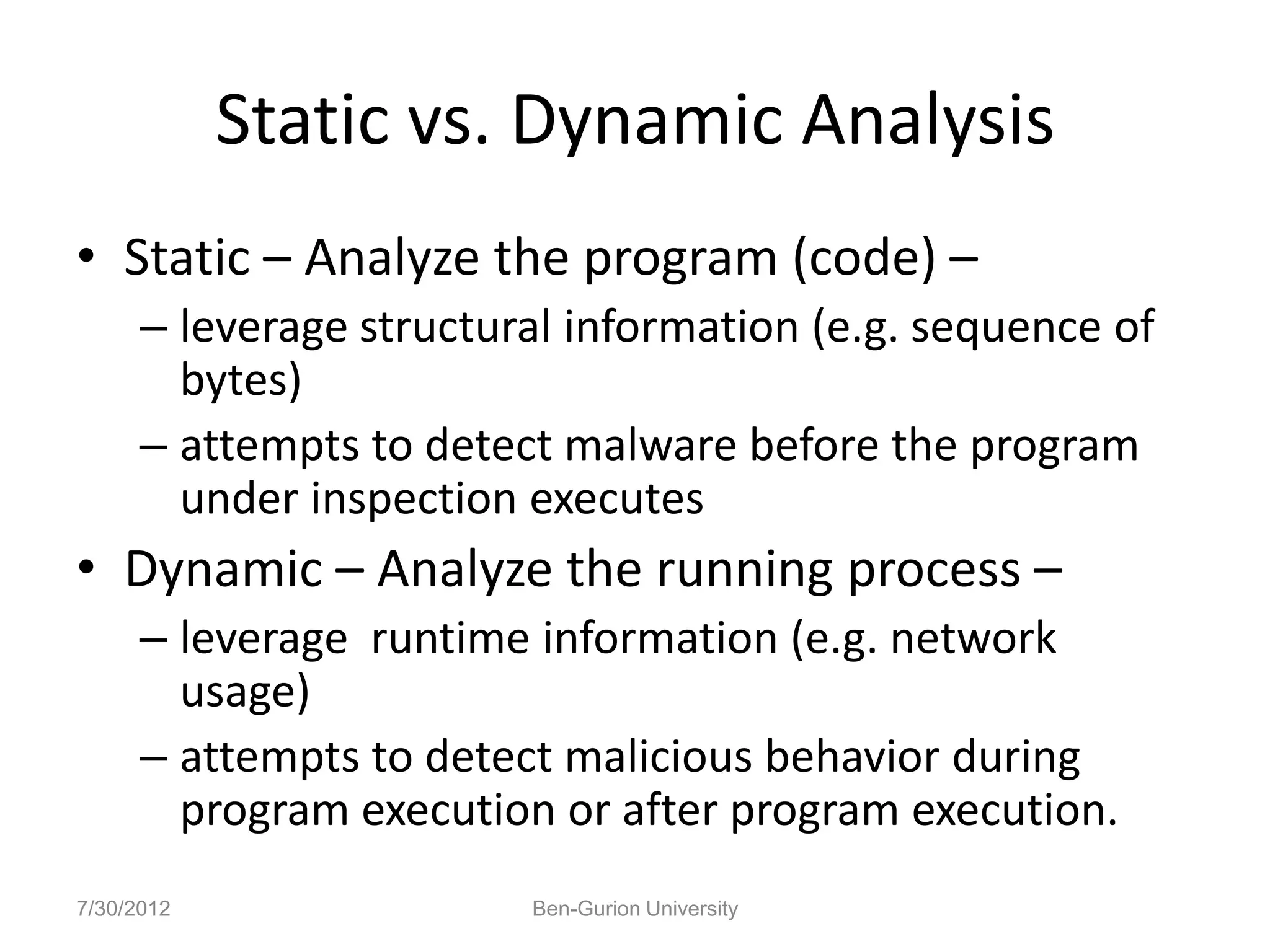 Static vs. Dynamic Analysis

• Static – Analyze the program (code) –
– leverage structural information (e.g. sequence of bytes)
– attempts to detect malware before the program under inspection executes
• Dynamic – Analyze the running process –
– leverage runtime information (e.g. network usage)
– attempts to detect malicious behavior during program execution or after program execution.

7/30/2012
Ben-Gurion University